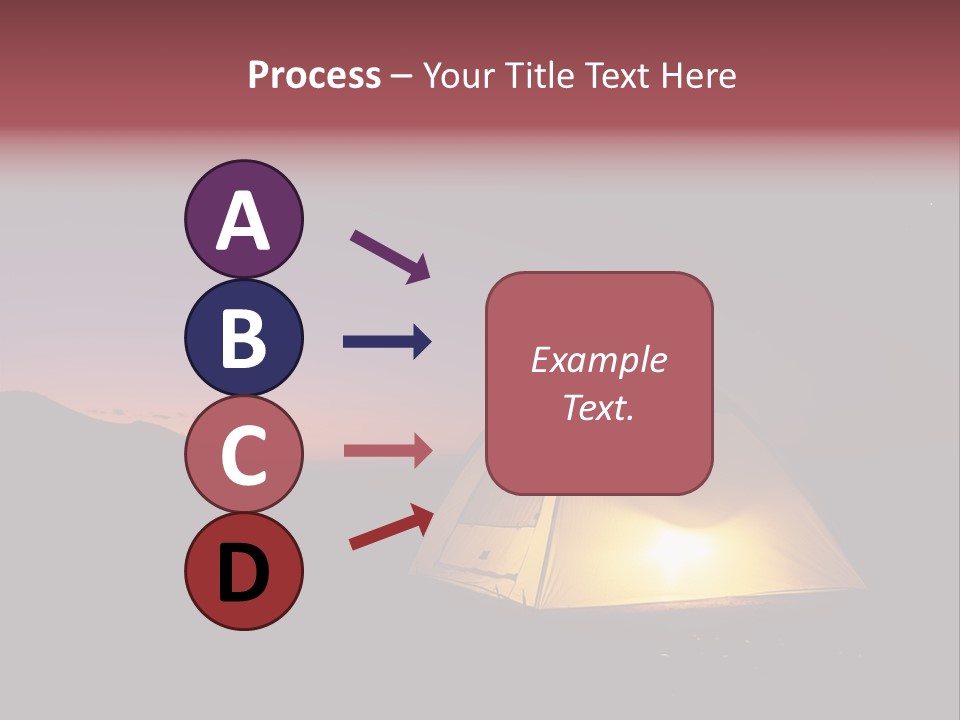 Process – Your Title Text Here

A

B

C

D

Example Text.